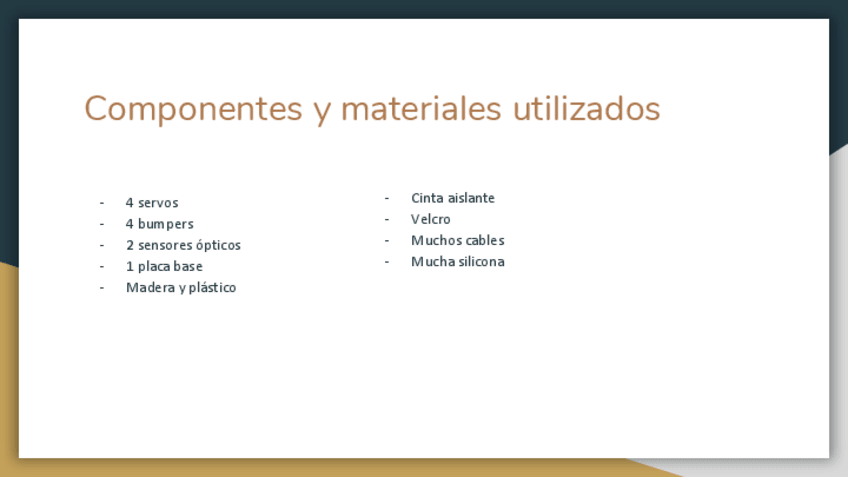 Componentes y materiales utilizados

- 4 servos
- 4 bumpers
- 2 sensores ópticos
- 1 placa base
- Madera y plástico

- Cinta aislante
- Velcro
- Muchos cables
- Mucha silicona